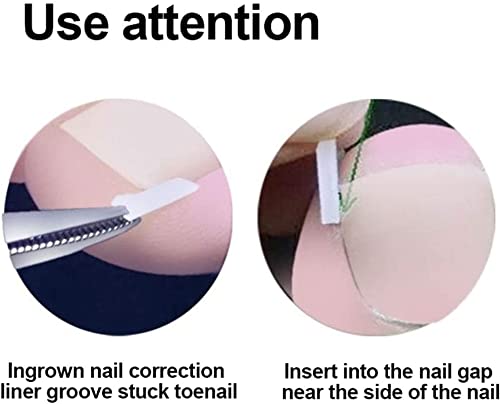 Use attention

Ingrown nail correction liner groove stuck toenail

Insert into the nail gap near the side of the nail